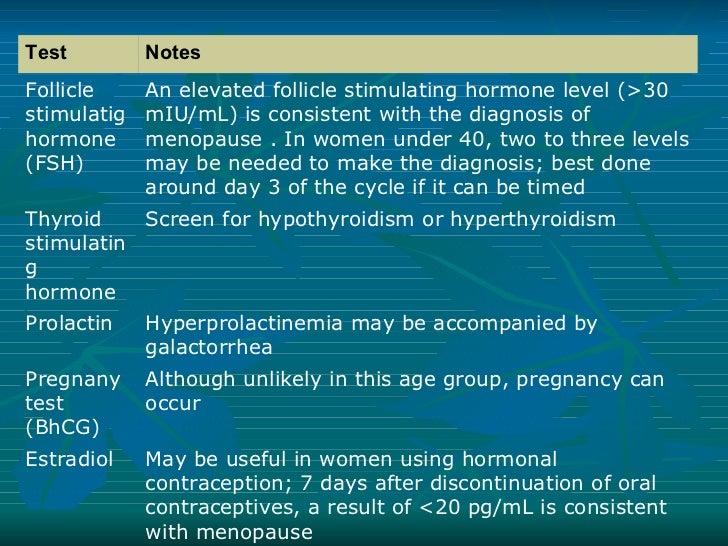 | Test | Notes |
|---|---|
| Follicle stimulatig hormone (FSH) | An elevated follicle stimulating hormone level (>30 mIU/mL) is consistent with the diagnosis of menopause . In women under 40, two to three levels may be needed to make the diagnosis; best done around day 3 of the cycle if it can be timed |
| Thyroid stimulating hormone | Screen for hypothyroidism or hyperthyroidism |
| Prolactin | Hyperprolactinemia may be accompanied by galactorrhea |
| Pregnany test (BhCG) | Although unlikely in this age group, pregnancy can occur |
| Estradiol | May be useful in women using hormonal contraception; 7 days after discontinuation of oral contraceptives, a result of <20 pg/mL is consistent with menopause |